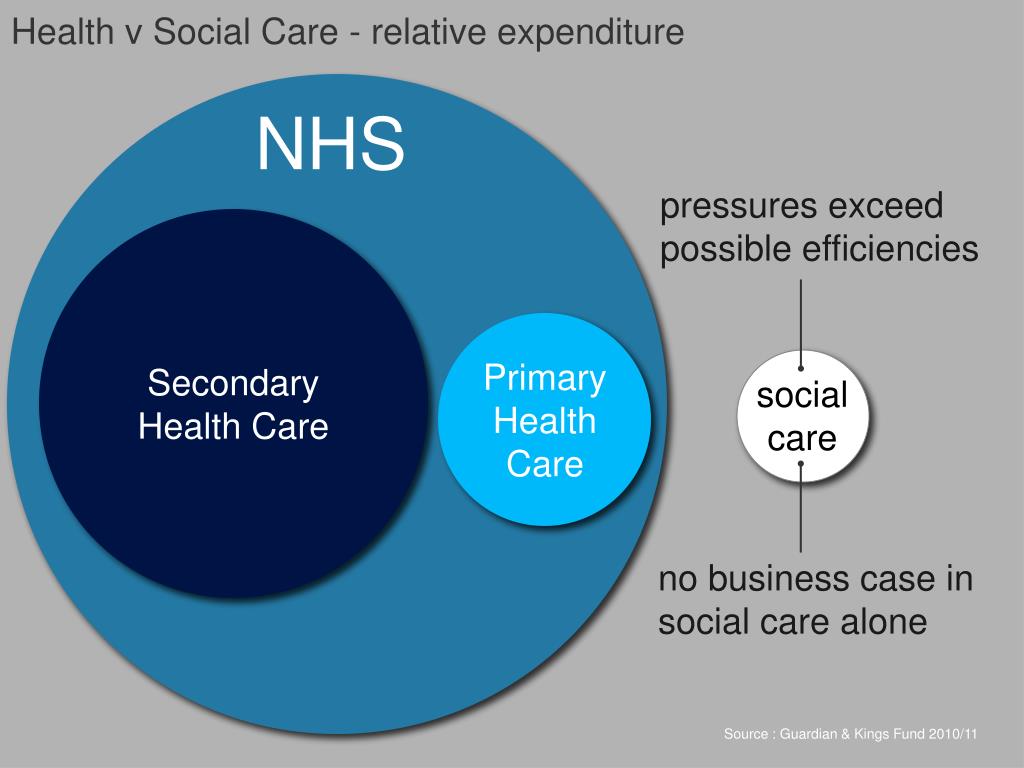 Health v Social Care - relative expenditure

NHS

Secondary Health Care

Primary Health Care

pressures exceed possible efficiencies

social care

no business case in social care alone

Source : Guardian & Kings Fund 2010/11